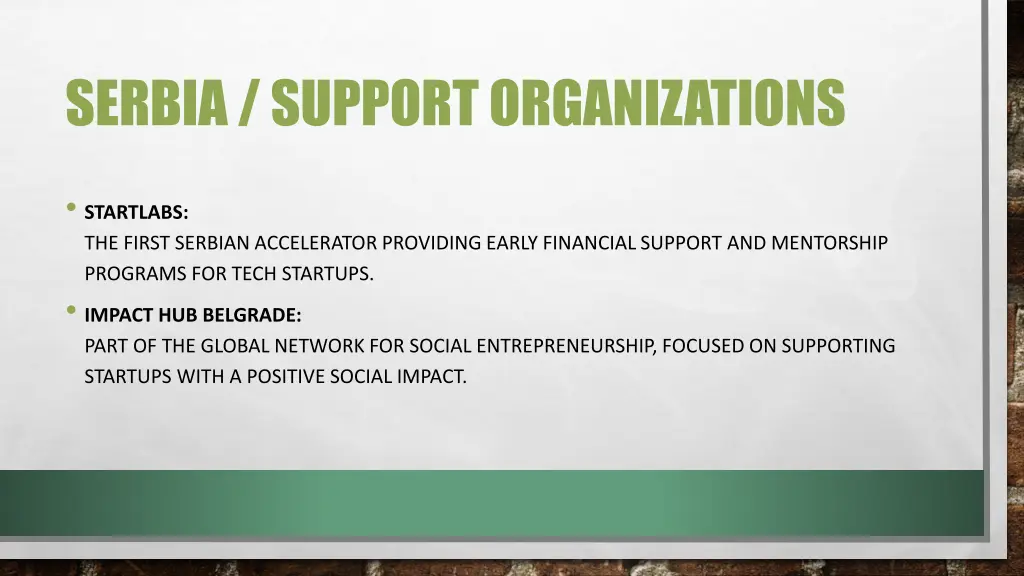 SERBIA / SUPPORT ORGANIZATIONS

• STARTLABS:
THE FIRST SERBIAN ACCELERATOR PROVIDING EARLY FINANCIAL SUPPORT AND MENTORSHIP PROGRAMS FOR TECH STARTUPS.

• IMPACT HUB BELGRADE:
PART OF THE GLOBAL NETWORK FOR SOCIAL ENTREPRENEURSHIP, FOCUSED ON SUPPORTING STARTUPS WITH A POSITIVE SOCIAL IMPACT.